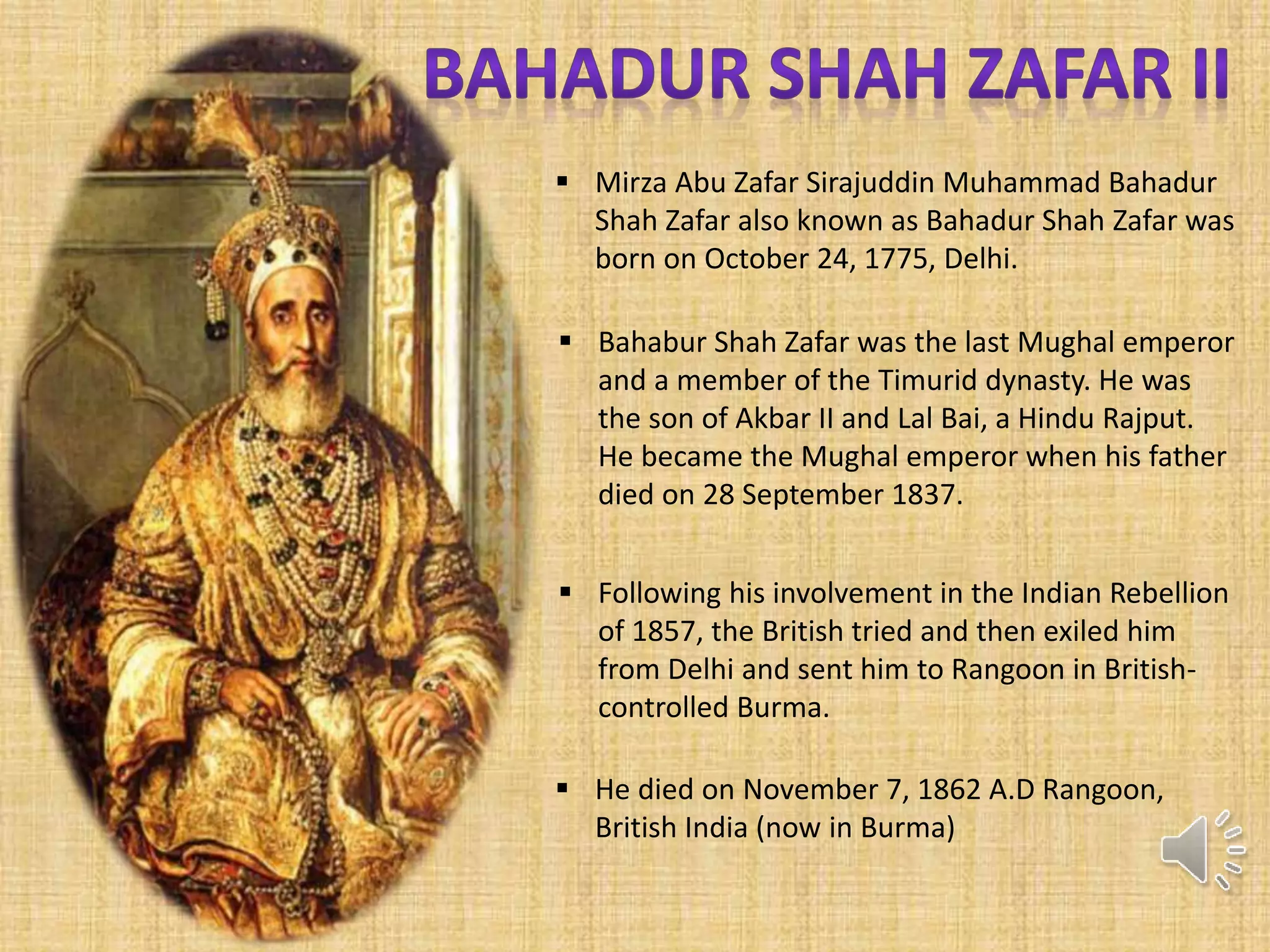 BAHADUR SHAH ZAFAR II

▪ Mirza Abu Zafar Sirajuddin Muhammad Bahadur Shah Zafar also known as Bahadur Shah Zafar was born on October 24, 1775, Delhi.

▪ Bahabur Shah Zafar was the last Mughal emperor and a member of the Timurid dynasty. He was the son of Akbar II and Lal Bai, a Hindu Rajput. He became the Mughal emperor when his father died on 28 September 1837.

▪ Following his involvement in the Indian Rebellion of 1857, the British tried and then exiled him from Delhi and sent him to Rangoon in British-controlled Burma.

▪ He died on November 7, 1862 A.D Rangoon, British India (now in Burma)